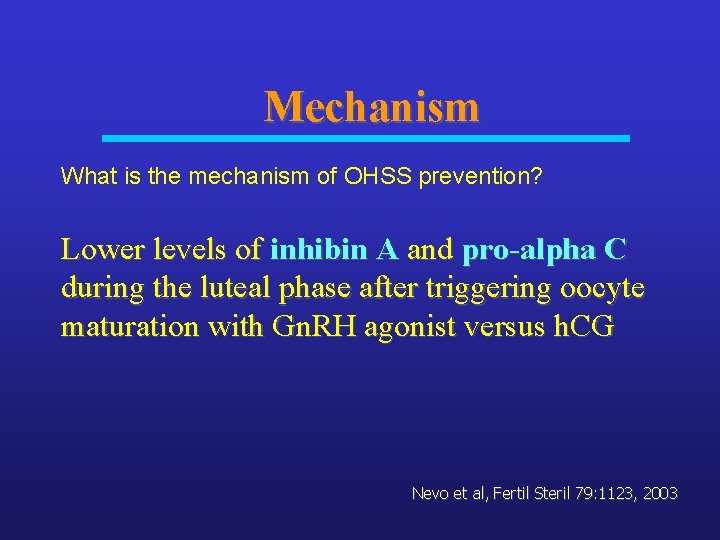 Mechanism

What is the mechanism of OHSS prevention?

Lower levels of inhibin A and pro-alpha C during the luteal phase after triggering oocyte maturation with GnRH agonist versus hCG

Nevo et al, Fertil Steril 79:1123, 2003